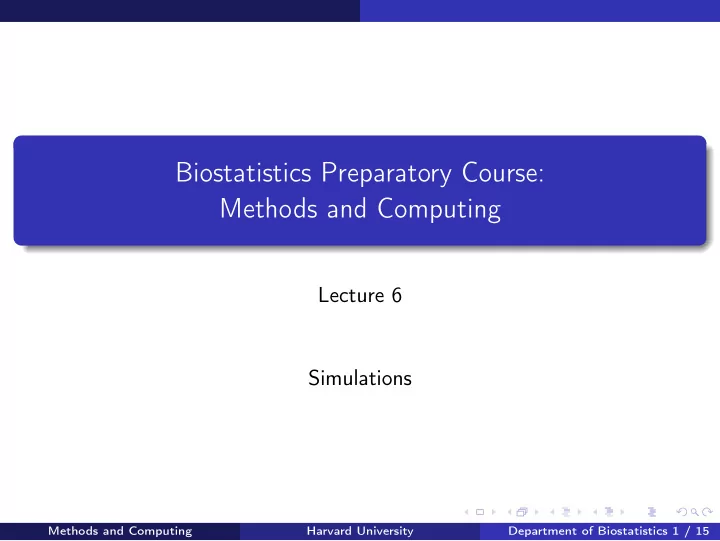 Biostatistics Preparatory Course: Methods and Computing

Lecture 6

Simulations

Methods and Computing Harvard University Department of Biostatistics 1 / 15